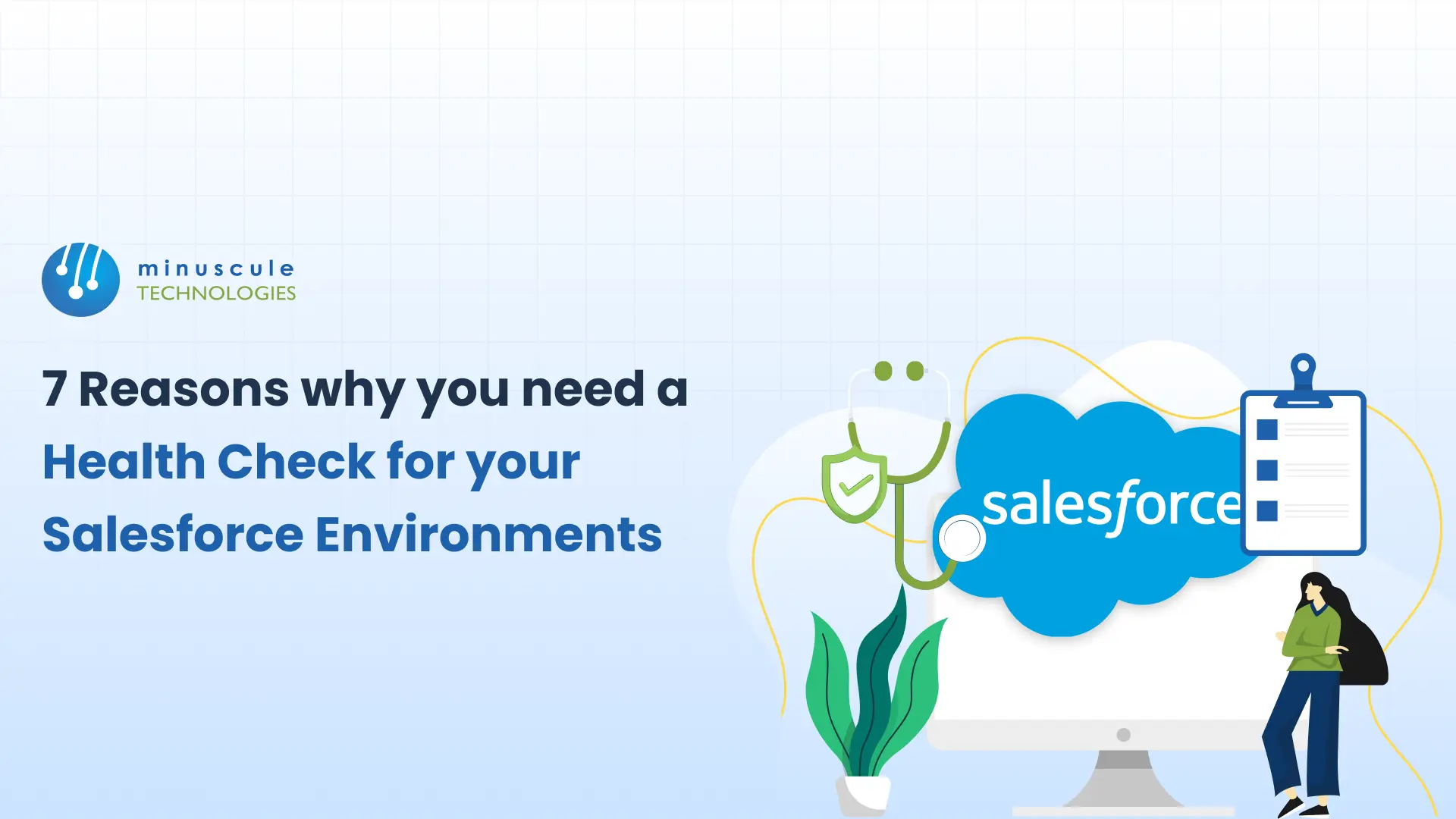 minuscule
TECHNOLOGIES

7 Reasons why you need a Health Check for your Salesforce Environments

salesforce